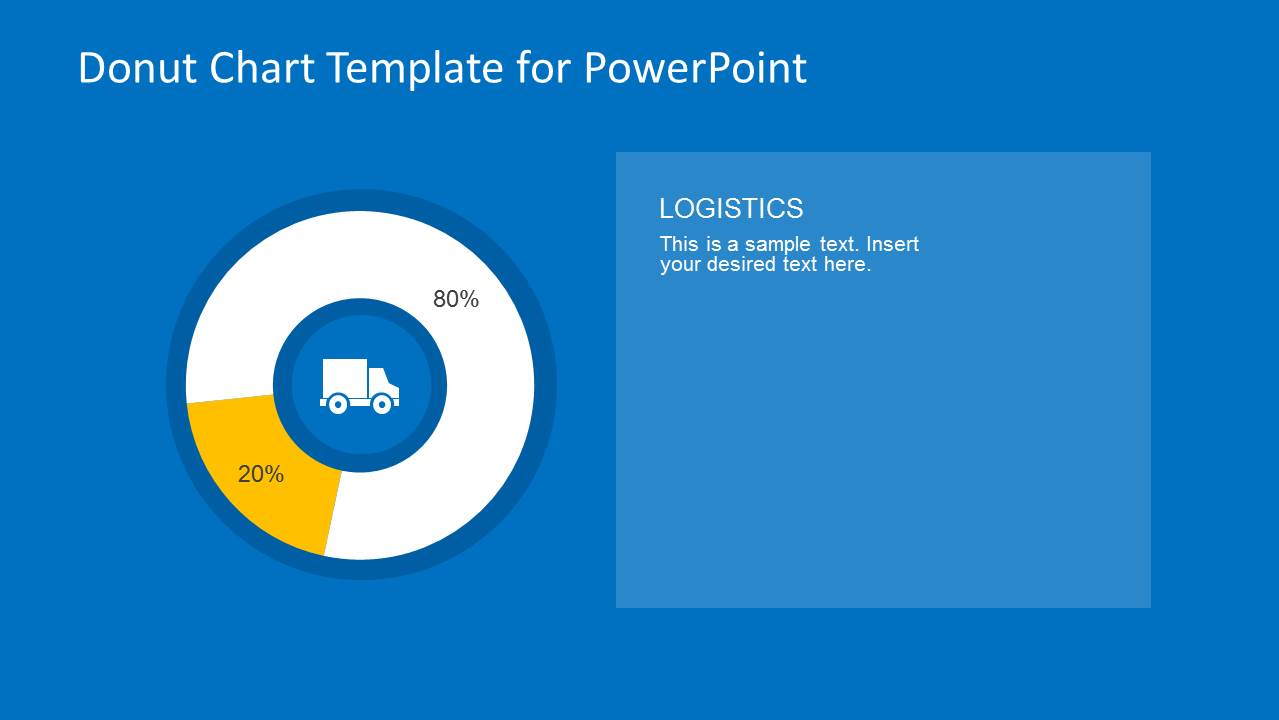 Donut Chart Template for PowerPoint

80%

20%

LOGISTICS

This is a sample text. Insert your desired text here.